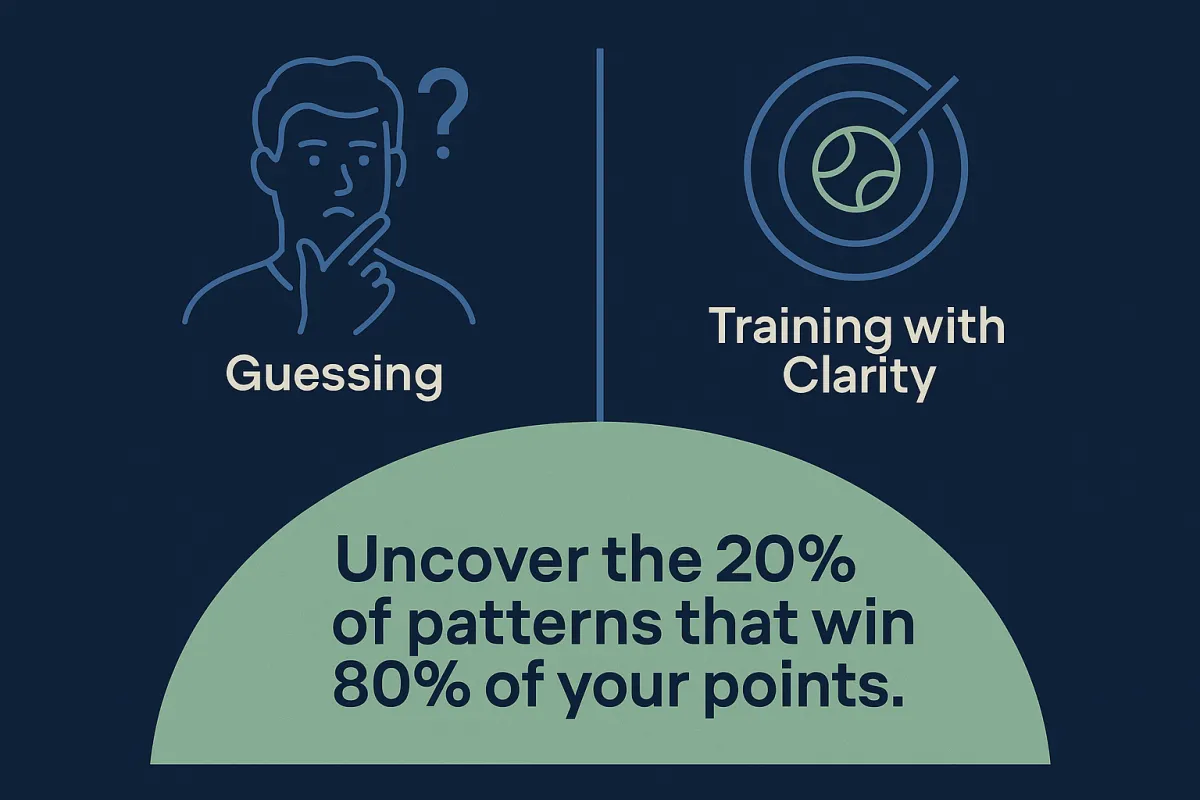 ?

Guessing

Training with Clarity

Uncover the 20% of patterns that win 80% of your points.